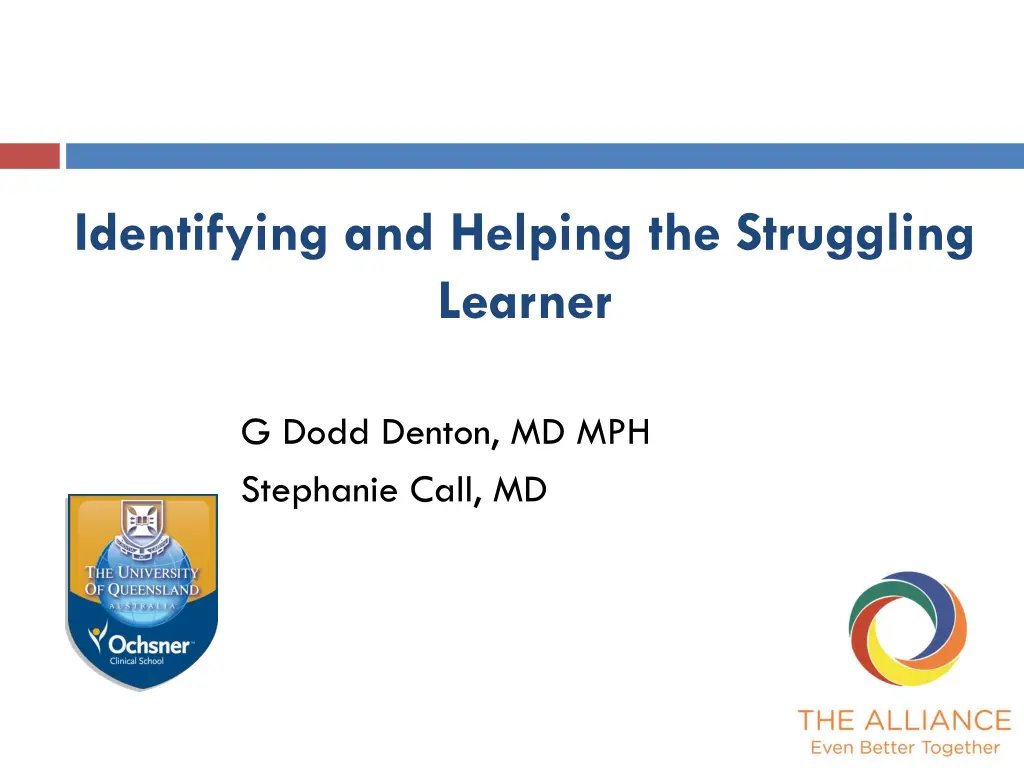 Identifying and Helping the Struggling Learner

G Dodd Denton, MD MPH
Stephanie Call, MD

THE UNIVERSITY OF QUEENSLAND
AUSTRALIA
Ochsner
Clinical School

THE ALLIANCE
Even Better Together